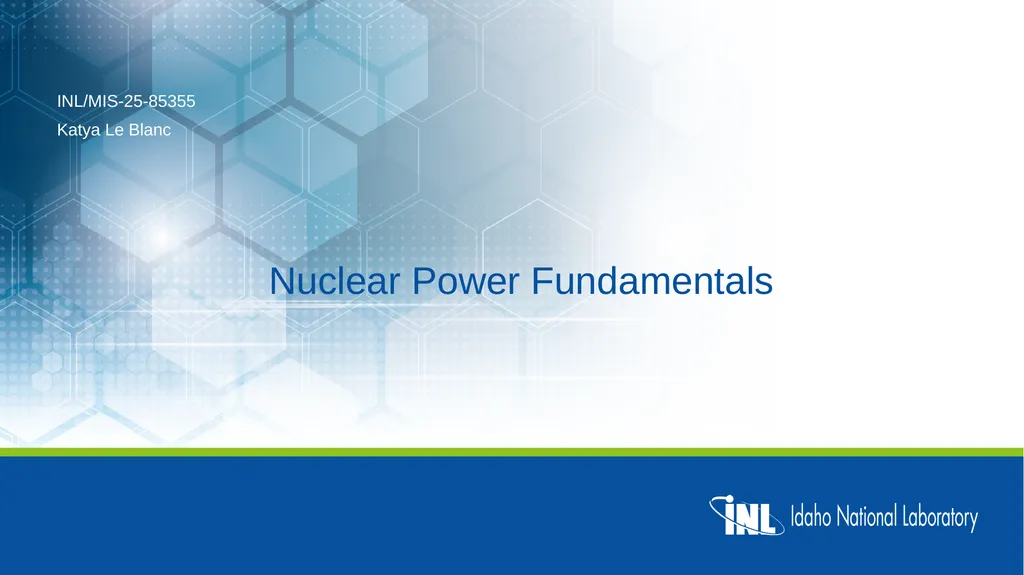 INL/MIS-25-85355

Katya Le Blanc

Nuclear Power Fundamentals

INL Idaho National Laboratory